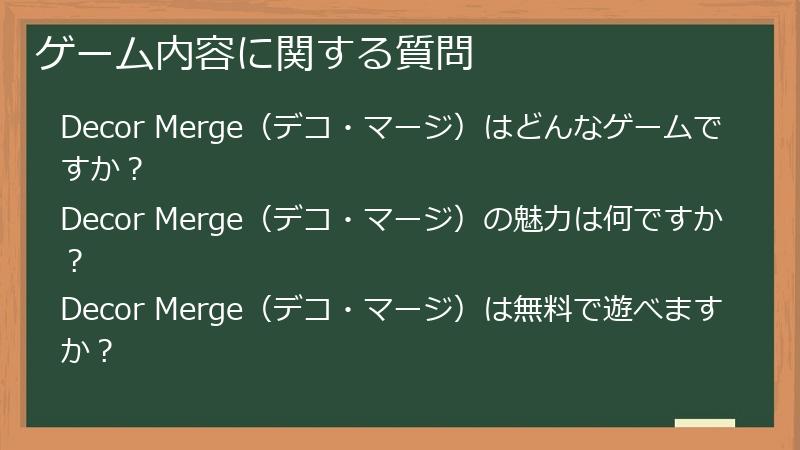 ゲーム内容に関する質問

Decor Merge（デコ・マージ）はどんなゲームですか？

Decor Merge（デコ・マージ）の魅力は何ですか？

Decor Merge（デコ・マージ）は無料で遊べますか？